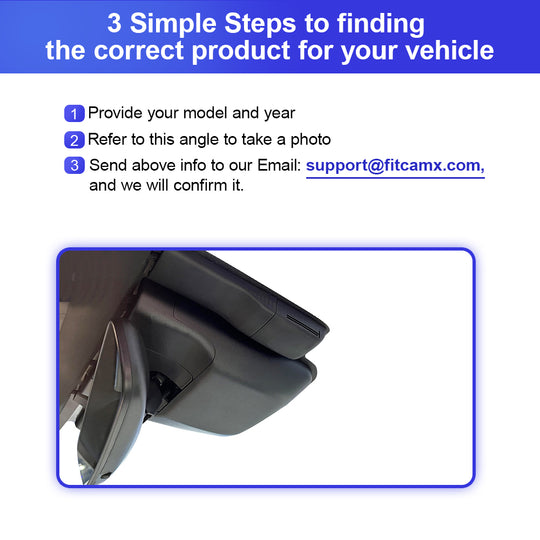 3 Simple Steps to finding the correct product for your vehicle

1 Provide your model and year

2 Refer to this angle to take a photo

3 Send above info to our Email: support@fitcamx.com, and we will confirm it.